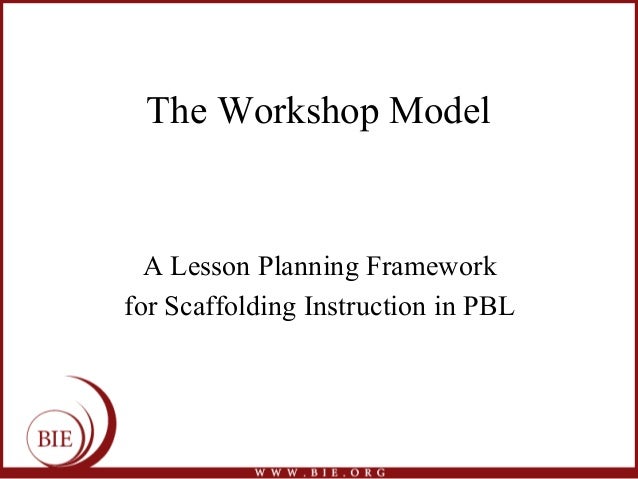 The Workshop Model

A Lesson Planning Framework for Scaffolding Instruction in PBL

BIE

WWW.BIE.ORG